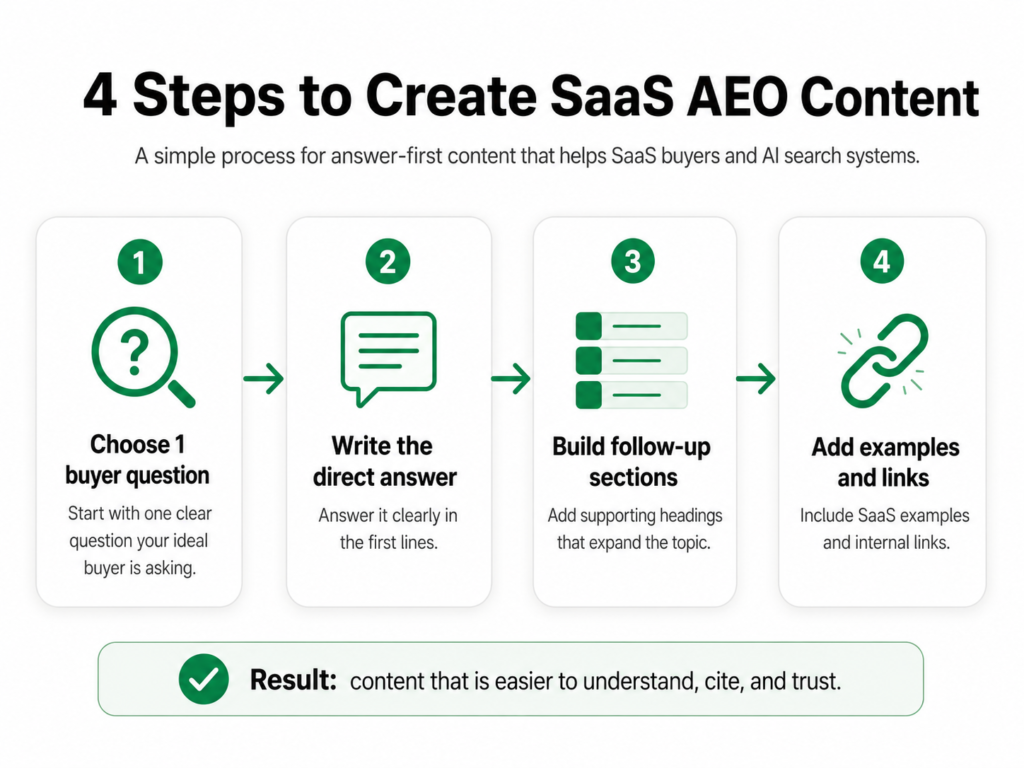 4 Steps to Create SaaS AEO Content

A simple process for answer-first content that helps SaaS buyers and AI search systems.

1

?

Choose 1 buyer question

Start with one clear question your ideal buyer is asking.

2

Write the direct answer

Answer it clearly in the first lines.

3

Build follow-up sections

Add supporting headings that expand the topic.

4

Add examples and links

Include SaaS examples and internal links.

Result: content that is easier to understand, cite, and trust.